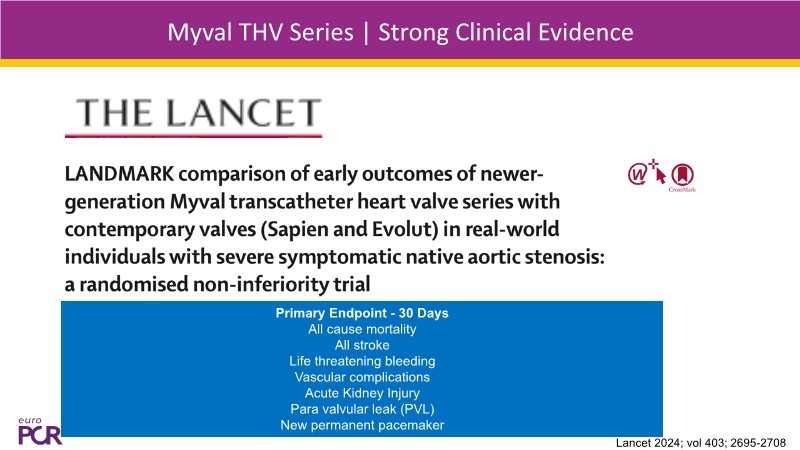 Myval THV Series | Strong Clinical Evidence

THE LANCET

LANDMARK comparison of early outcomes of newer-generation Myval transcatheter heart valve series with contemporary valves (Sapien and Evolut) in real-world individuals with severe symptomatic native aortic stenosis: a randomised non-inferiority trial

CrossMark

Primary Endpoint - 30 Days
All cause mortality
All stroke
Life threatening bleeding
Vascular complications
Acute Kidney Injury
Para valvular leak (PVL)
New permanent pacemaker

euro PCR

Lancet 2024; vol 403; 2695-2708